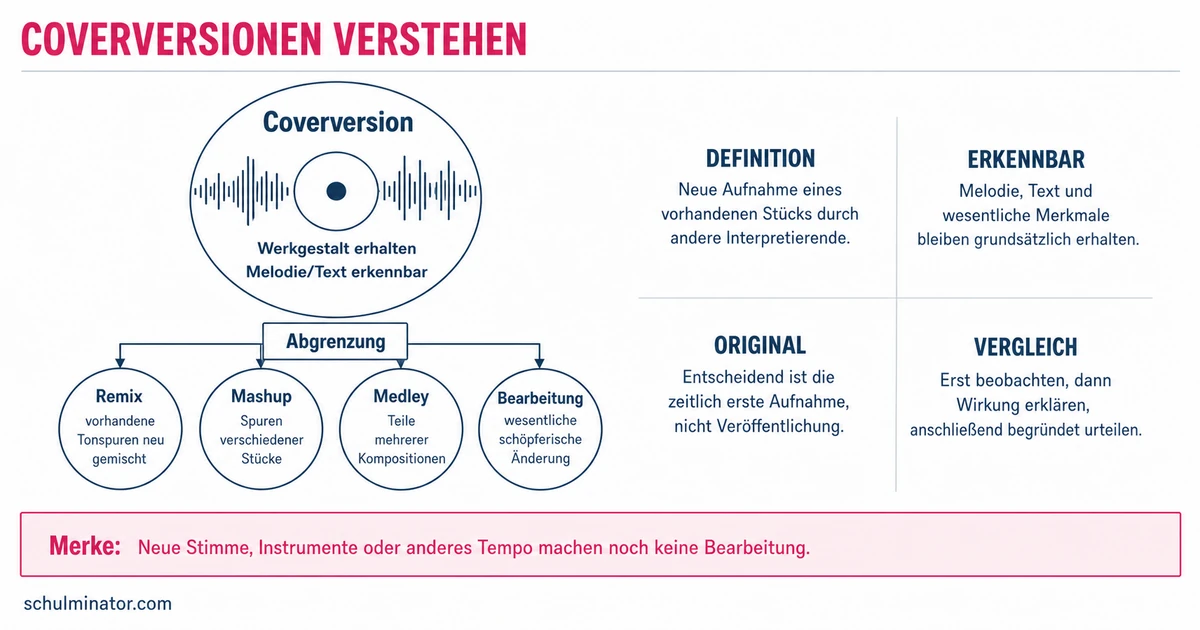 COVERVERSIONEN VERSTEHEN

Coverversion

Werkgestalt erhalten
Melodie/Text erkennbar

Abgrenzung

Remix
vorhandene Tonspuren neu gemischt

Mashup
Spuren verschiedener Stücke

Medley
Teile mehrerer Kompositionen

Bearbeitung
wesentliche schöpferische Änderung

DEFINITION
Neue Aufnahme eines vorhandenen Stücks durch andere Interpretierende.

ERKENNBAR
Melodie, Text und wesentliche Merkmale bleiben grundsätzlich erhalten.

ORIGINAL
Entscheidend ist die zeitlich erste Aufnahme, nicht Veröffentlichung.

VERGLEICH
Erst beobachten, dann Wirkung erklären, anschließend begründet urteilen.

Merke: Neue Stimme, Instrumente oder anderes Tempo machen noch keine Bearbeitung.

schulminator.com